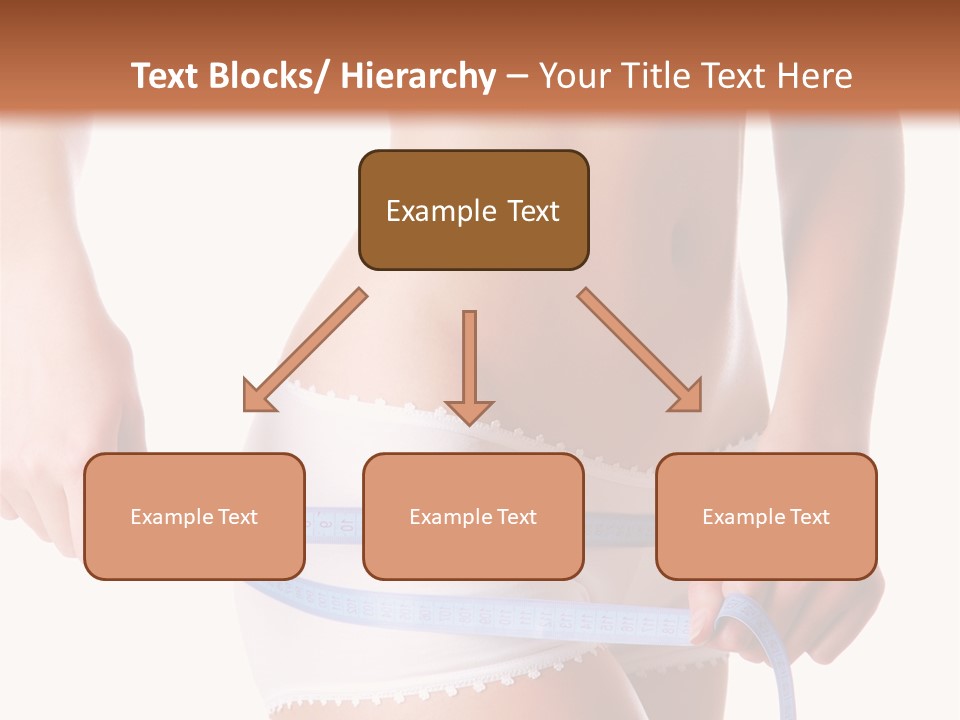 Text Blocks/ Hierarchy – Your Title Text Here

Example Text

Example Text

Example Text

Example Text